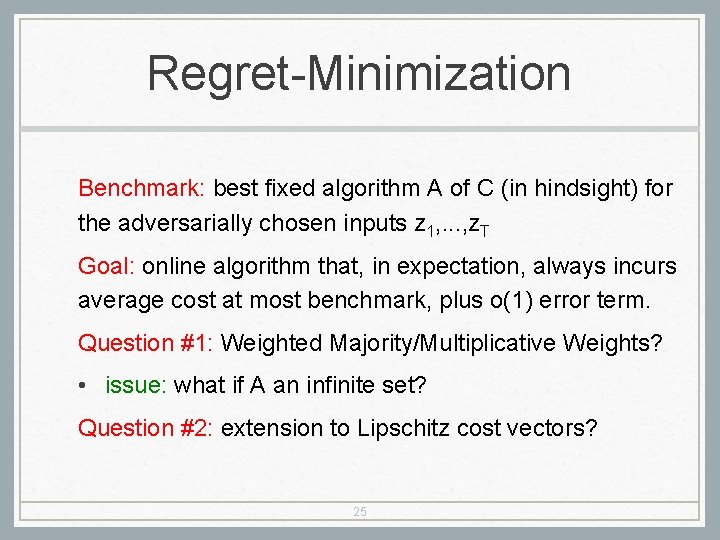 Regret-Minimization

Benchmark: best fixed algorithm A of C (in hindsight) for the adversarially chosen inputs $z_1,...,z_T$

Goal: online algorithm that, in expectation, always incurs average cost at most benchmark, plus o(1) error term.

Question #1: Weighted Majority/Multiplicative Weights?

• issue: what if A an infinite set?

Question #2: extension to Lipschitz cost vectors?

25